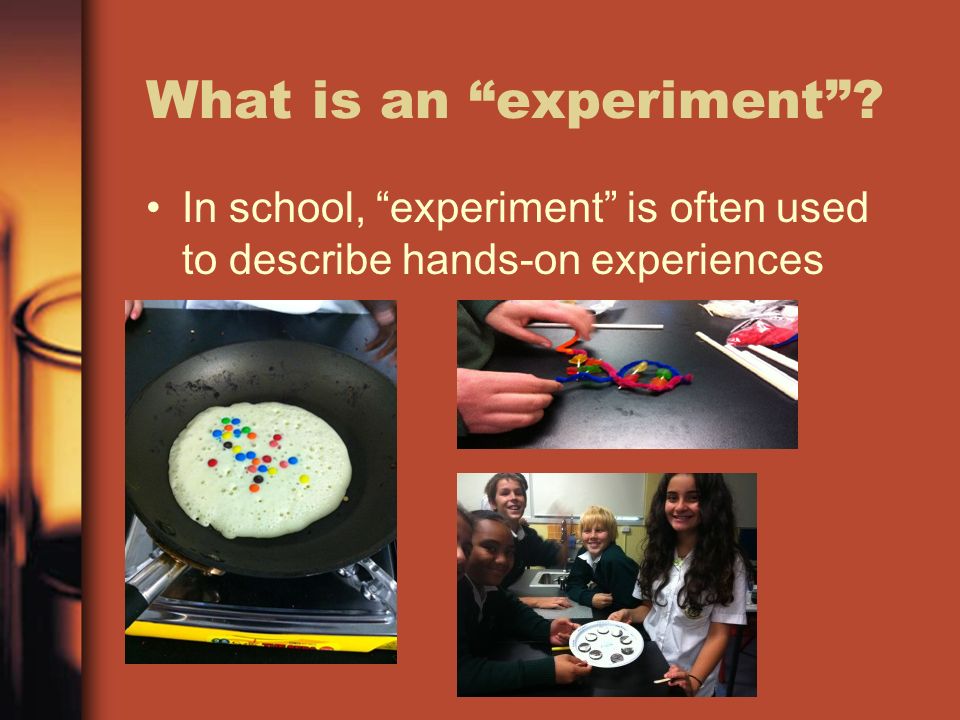 What is an “experiment”?

• In school, “experiment” is often used to describe hands-on experiences